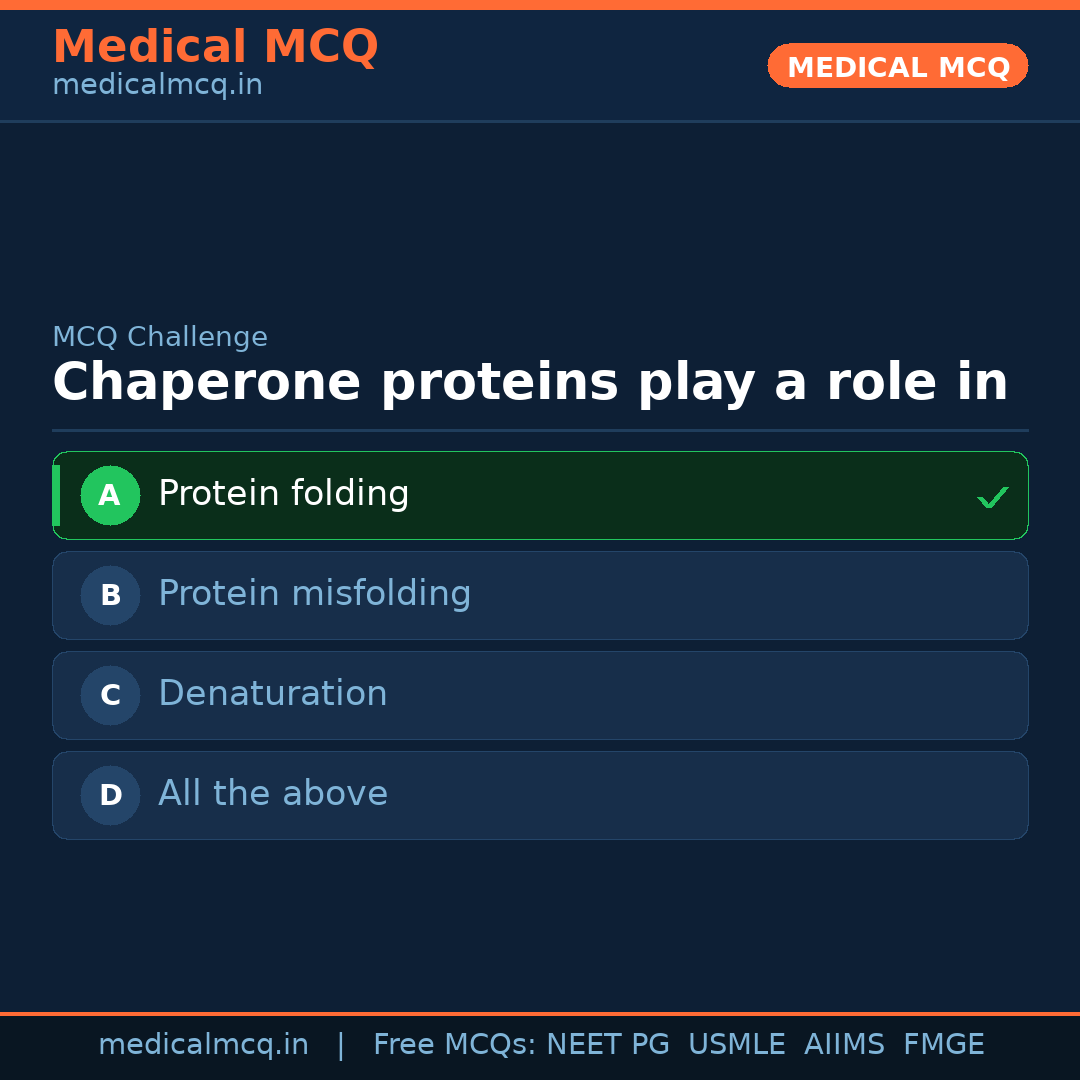 Medical MCQ
medicalmcq.in

MEDICAL MCQ

MCQ Challenge
Chaperone proteins play a role in

A Protein folding ✓
B Protein misfolding
C Denaturation
D All the above

medicalmcq.in | Free MCQs: NEET PG USMLE AIIMS FMGE